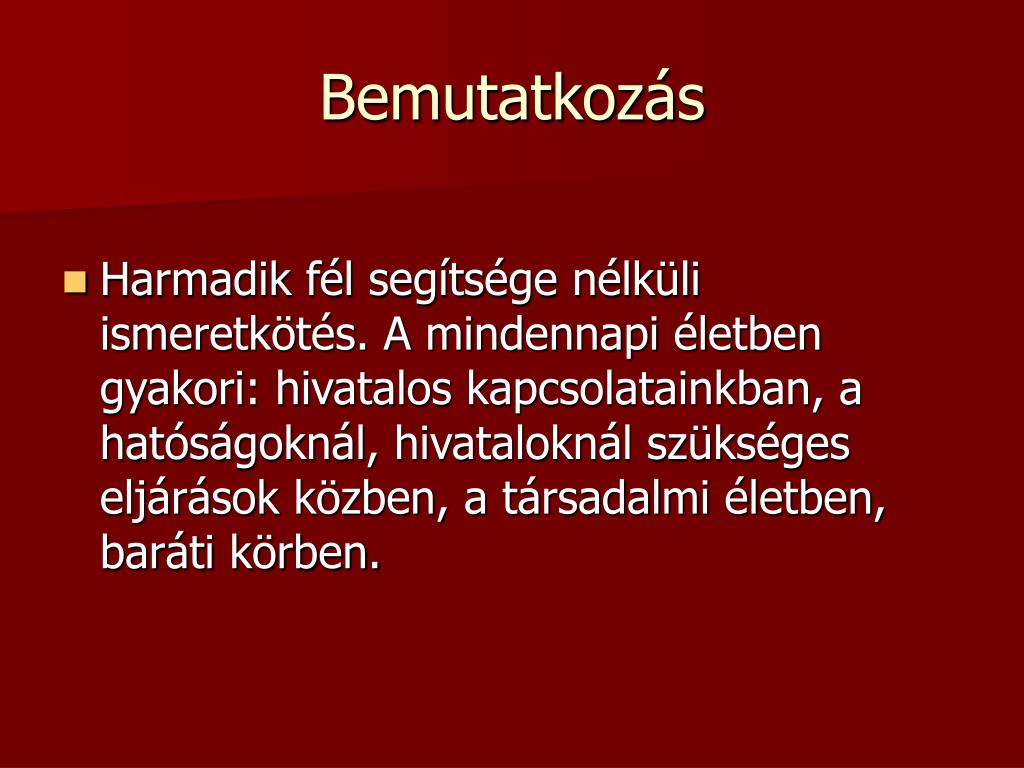 Bemutatkozás

Harmadik fél segítsége nélküli ismeretkötés. A mindennapi életben gyakori: hivatalos kapcsolatainkban, a hatóságoknál, hivataloknál szükséges eljárások közben, a társadalmi életben, baráti körben.